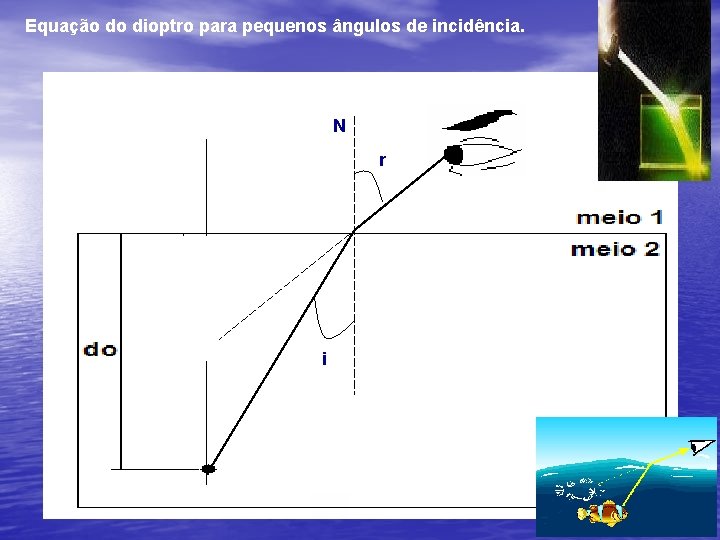 Equação do dioptro para pequenos ângulos de incidência.

N

r

meio 1

meio 2

do

i